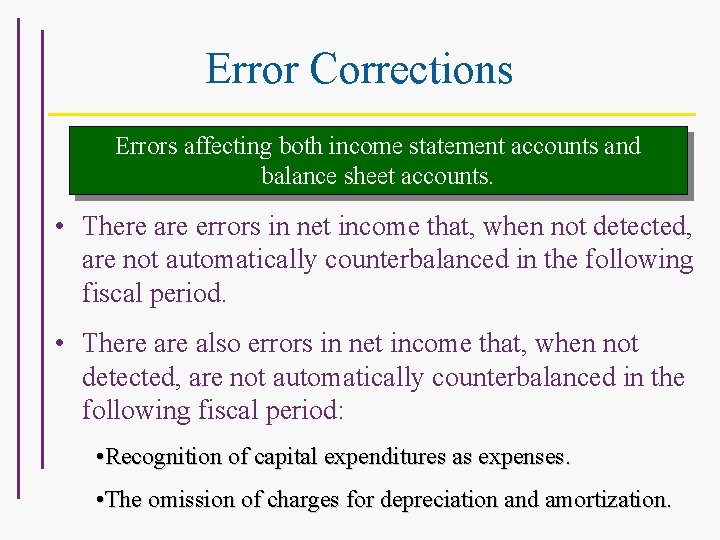 Error Corrections

Errors affecting both income statement accounts and balance sheet accounts.

• There are errors in net income that, when not detected, are not automatically counterbalanced in the following fiscal period.

• There are also errors in net income that, when not detected, are not automatically counterbalanced in the following fiscal period:

•Recognition of capital expenditures as expenses.

•The omission of charges for depreciation and amortization.